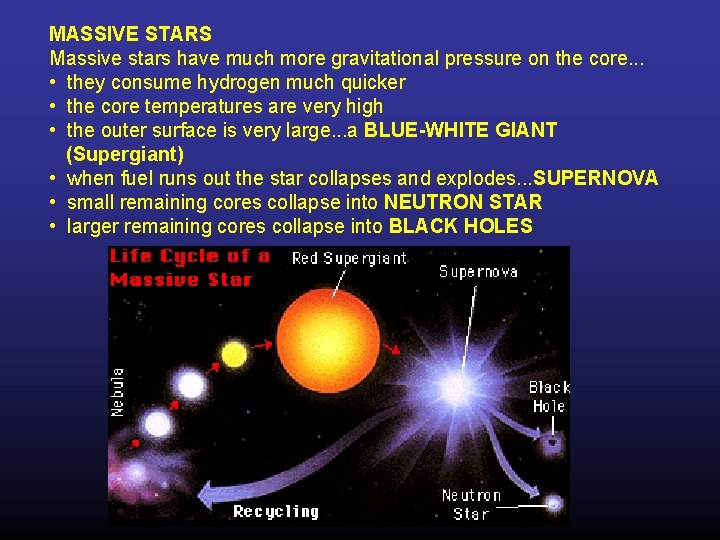 MASSIVE STARS
Massive stars have much more gravitational pressure on the core...
• they consume hydrogen much quicker
• the core temperatures are very high
• the outer surface is very large...a BLUE-WHITE GIANT (Supergiant)
• when fuel runs out the star collapses and explodes...SUPERNOVA
• small remaining cores collapse into NEUTRON STAR
• larger remaining cores collapse into BLACK HOLES

Life Cycle of a Massive Star
Red Supergiant
Supernova
Nebula
Black Hole
Neutron Star
Recycling